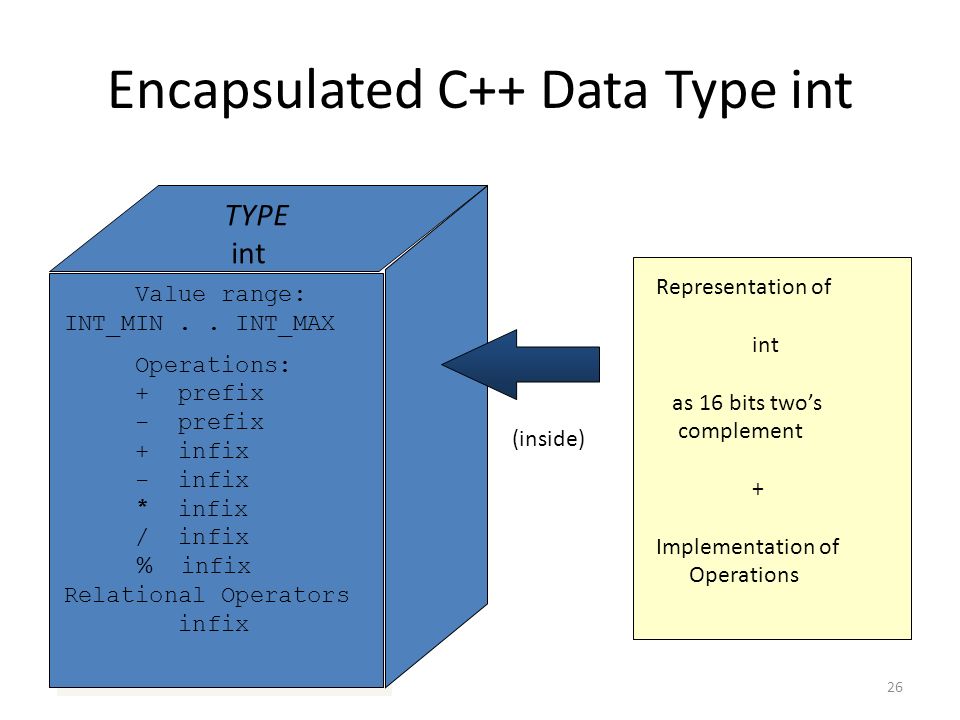 Encapsulated C++ Data Type int

TYPE
int

Value range:
INT_MIN . . INT_MAX

Operations:
+ prefix
- prefix
+ infix
- infix
* infix
/ infix
% infix
Relational Operators
infix

(inside)

Representation of

int

as 16 bits two's complement

+

Implementation of Operations

26